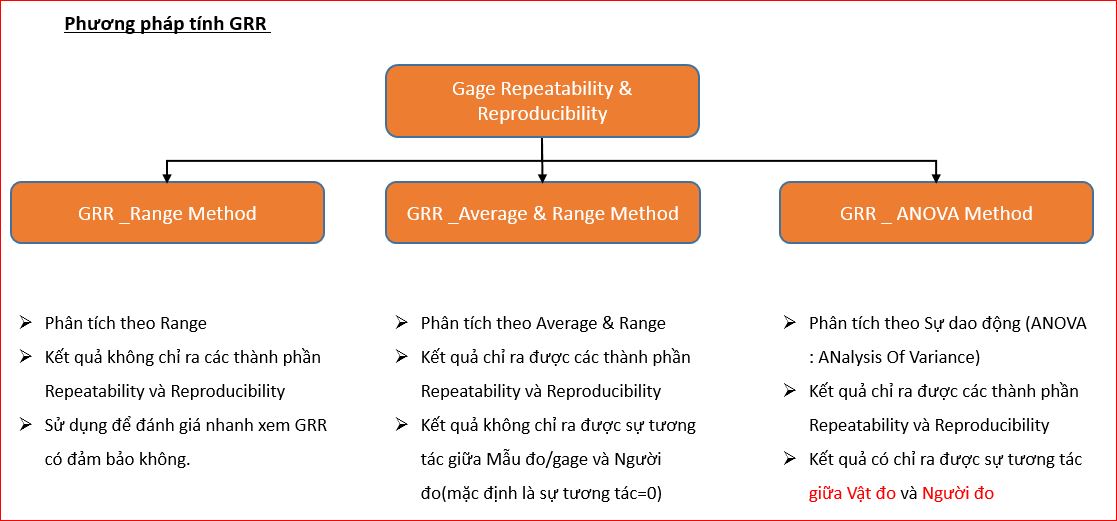 Phương pháp tính GRR

Gage Repeatability & Reproducibility

GRR _Range Method

GRR _Average & Range Method

GRR _ ANOVA Method

➢ Phân tích theo Range
➢ Kết quả không chỉ ra các thành phần Repeatability và Reproducibility
➢ Sử dụng để đánh giá nhanh xem GRR có đảm bảo không.

➢ Phân tích theo Average & Range
➢ Kết quả chỉ ra được các thành phần Repeatability và Reproducibility
➢ Kết quả không chỉ ra được sự tương tác giữa Mẫu đo/gage và Người đo(mặc định là sự tương tác=0)

➢ Phân tích theo Sự dao động (ANOVA : ANalysis Of Variance)
➢ Kết quả chỉ ra được các thành phần Repeatability và Reproducibility
➢ Kết quả có chỉ ra được sự tương tác giữa Vật đo và Người đo